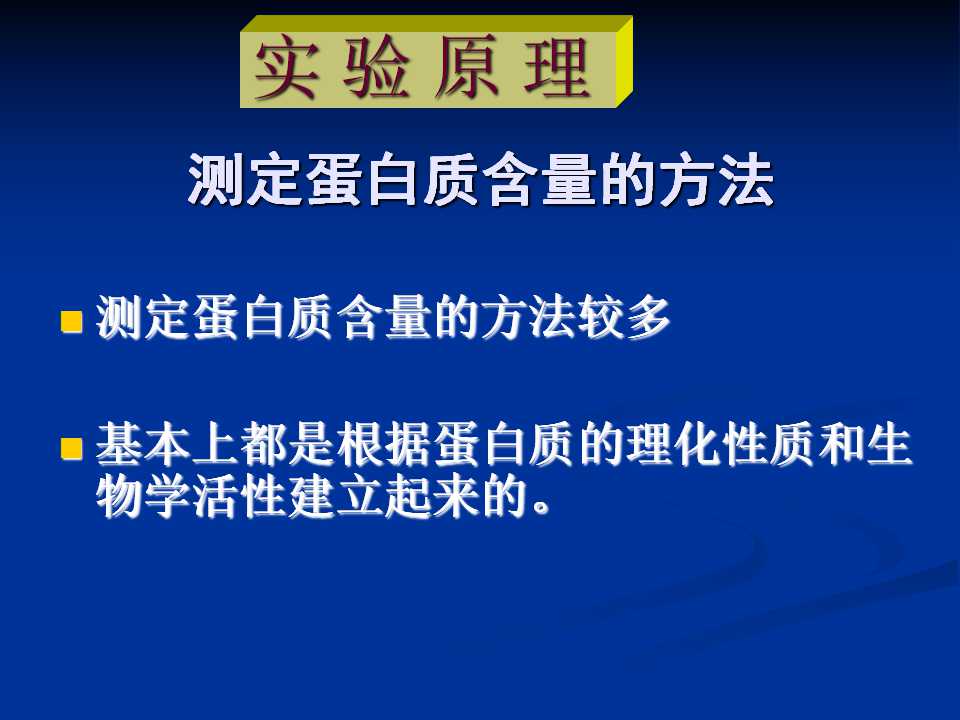 实验原理

测定蛋白质含量的方法

测定蛋白质含量的方法较多

基本上都是根据蛋白质的理化性质和生物学活性建立起来的。